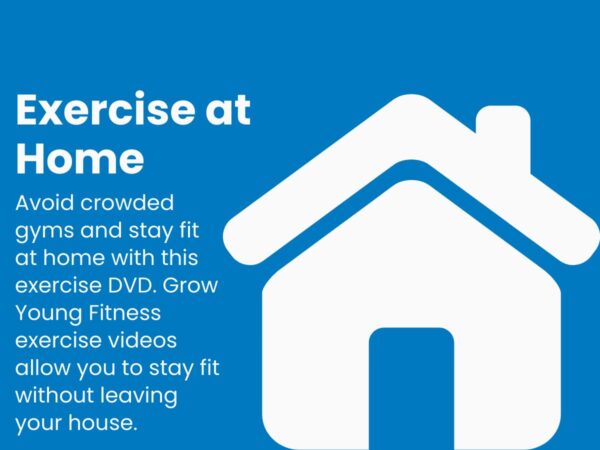 Exercise at Home

Avoid crowded gyms and stay fit at home with this exercise DVD. Grow Young Fitness exercise videos allow you to stay fit without leaving your house.